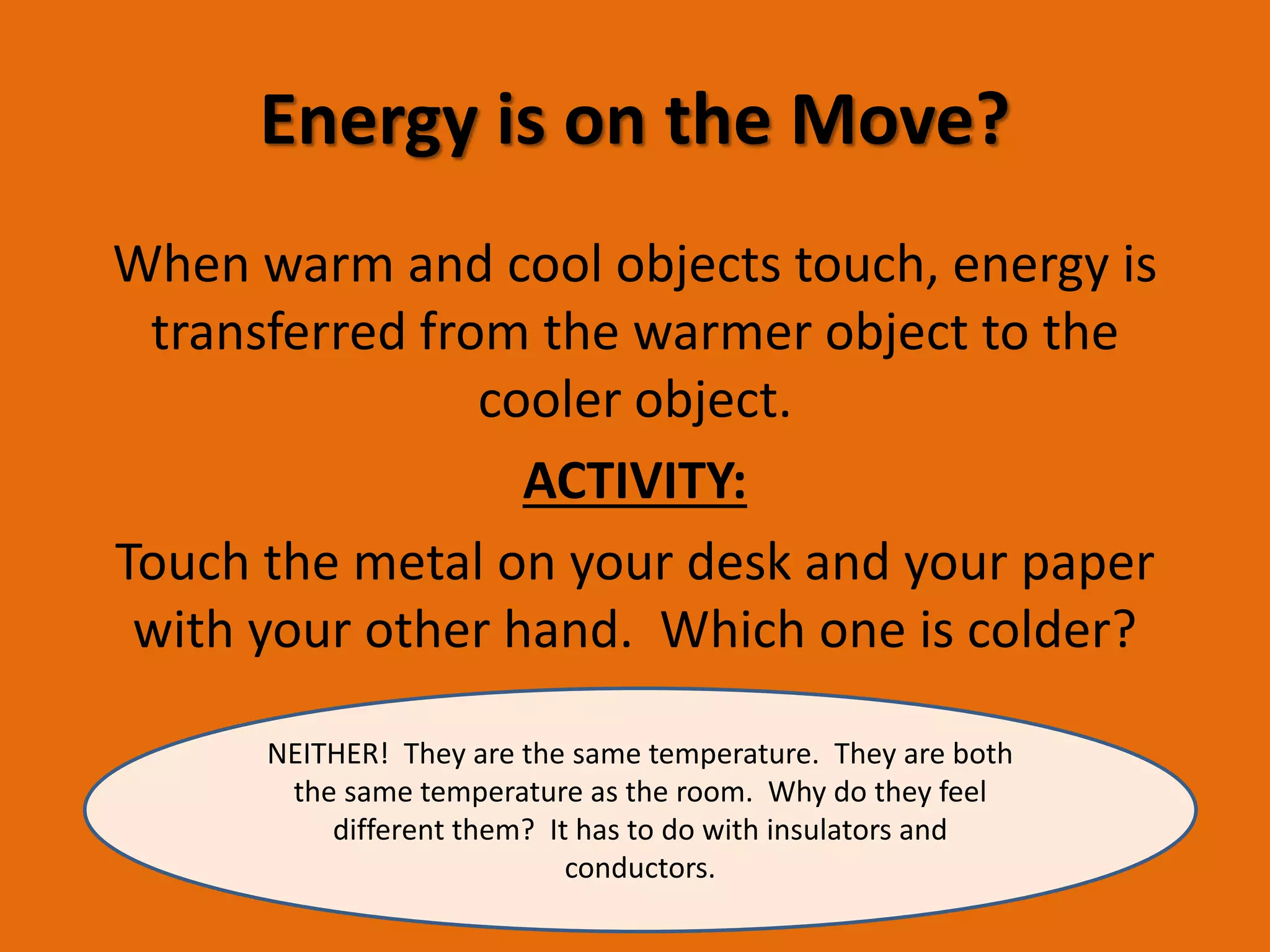 Energy is on the Move?

When warm and cool objects touch, energy is transferred from the warmer object to the cooler object.

ACTIVITY:

Touch the metal on your desk and your paper with your other hand. Which one is colder?

NEITHER! They are the same temperature. They are both the same temperature as the room. Why do they feel different them? It has to do with insulators and conductors.